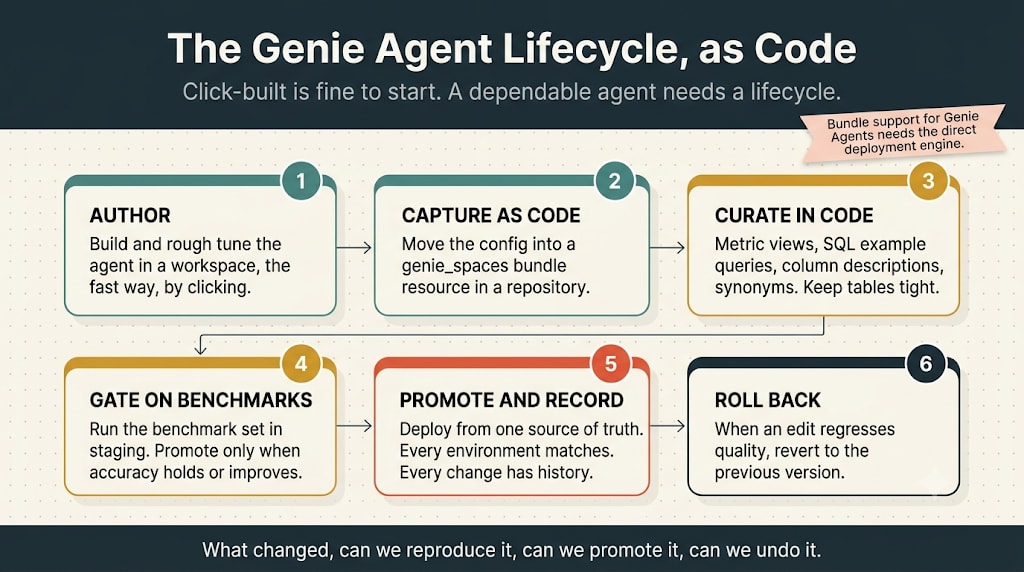 The Genie Agent Lifecycle, as Code

Click-built is fine to start. A dependable agent needs a lifecycle.

Bundle support for Genie Agents needs the direct deployment engine.

1
AUTHOR
Build and rough tune the agent in a workspace, the fast way, by clicking.

2
CAPTURE AS CODE
Move the config into a genie_spaces bundle resource in a repository.

3
CURATE IN CODE
Metric views, SQL example queries, column descriptions, synonyms. Keep tables tight.

4
GATE ON BENCHMARKS
Run the benchmark set in staging. Promote only when accuracy holds or improves.

5
PROMOTE AND RECORD
Deploy from one source of truth. Every environment matches. Every change has history.

6
ROLL BACK
When an edit regresses quality, revert to the previous version.

What changed, can we reproduce it, can we promote it, can we undo it.